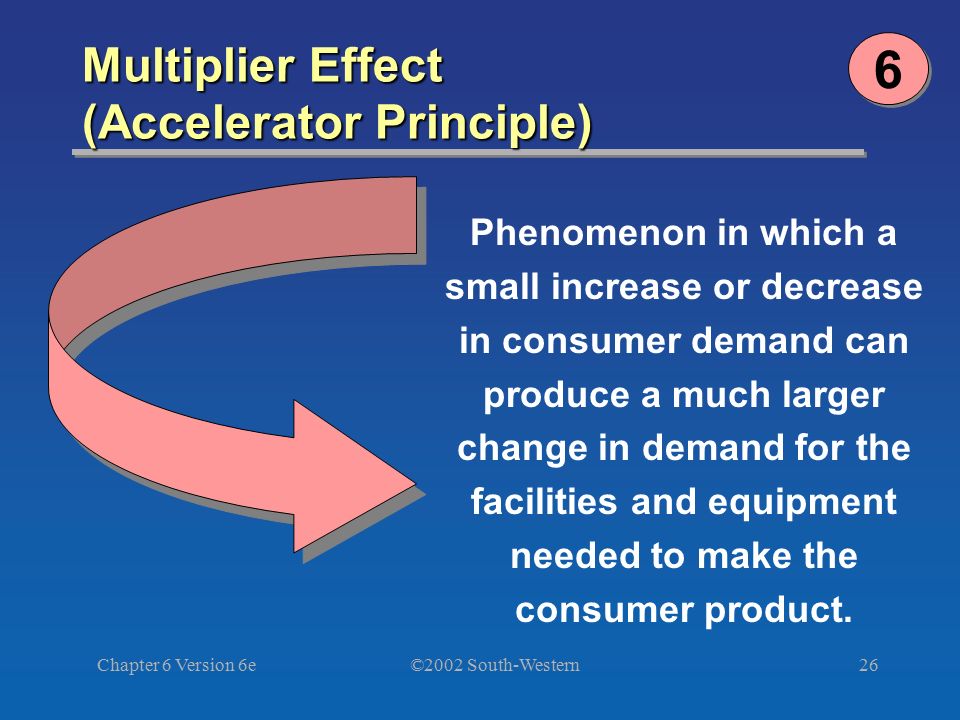 Multiplier Effect
(Accelerator Principle)

6

Phenomenon in which a small increase or decrease in consumer demand can produce a much larger change in demand for the facilities and equipment needed to make the consumer product.

Chapter 6 Version 6e

©2002 South-Western

26